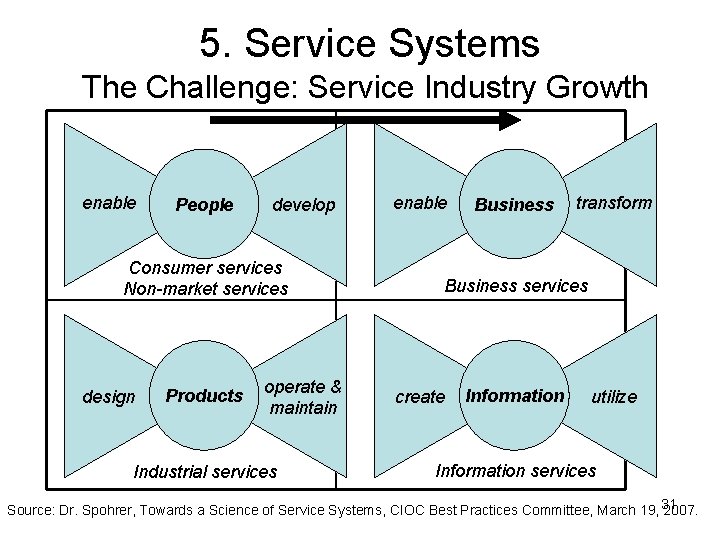 5. Service Systems
The Challenge: Service Industry Growth

enable People develop
Consumer services
Non-market services

enable Business transform
Business services

design Products operate & maintain
Industrial services

create Information utilize
Information services

31

Source: Dr. Spohrer, Towards a Science of Service Systems, CIOC Best Practices Committee, March 19, 2007.